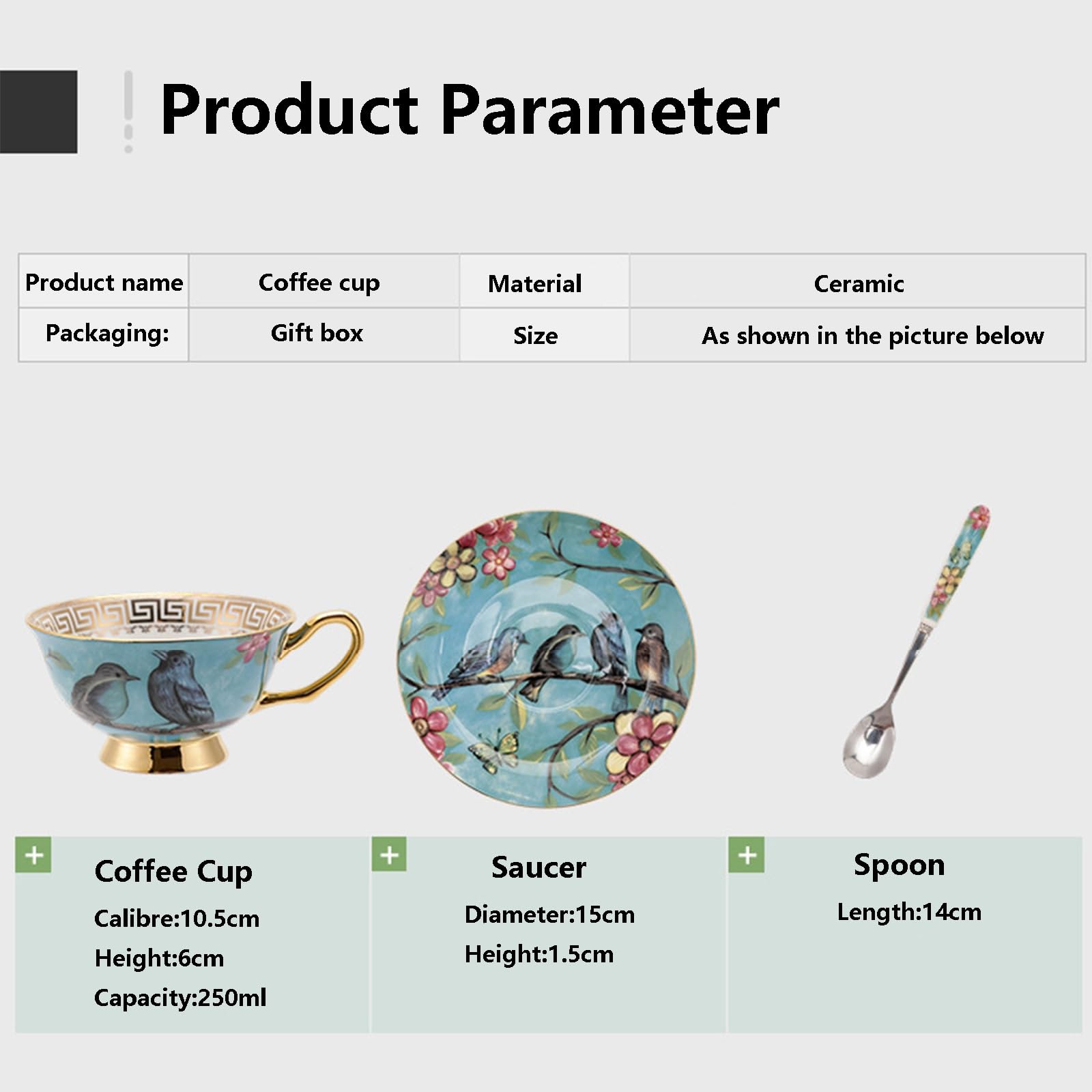 Product Parameter

| Product name | Coffee cup | Material | Ceramic |
|---|---|---|---|
| Packaging: | Gift box | Size | As shown in the picture below |

+ Coffee Cup
Calibre:10.5cm
Height:6cm
Capacity:250ml

+ Saucer
Diameter:15cm
Height:1.5cm

+ Spoon
Length:14cm